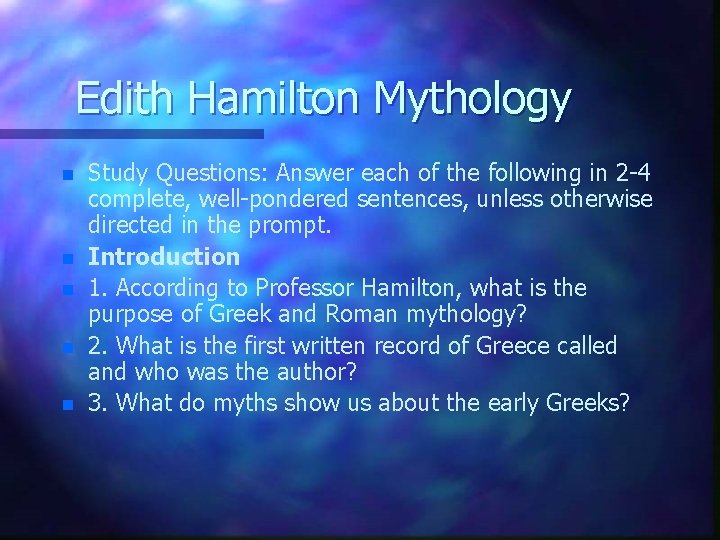 Edith Hamilton Mythology

Study Questions: Answer each of the following in 2-4 complete, well-pondered sentences, unless otherwise directed in the prompt.

Introduction

1. According to Professor Hamilton, what is the purpose of Greek and Roman mythology?

2. What is the first written record of Greece called and who was the author?

3. What do myths show us about the early Greeks?